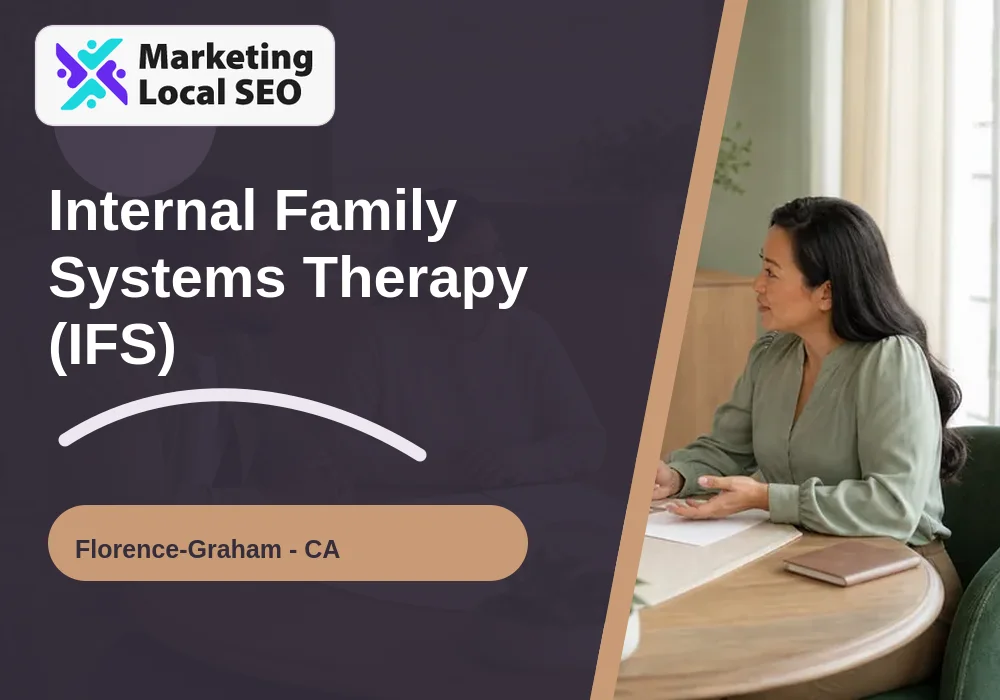 Marketing Local SEO

Internal Family Systems Therapy (IFS)

Florence-Graham - CA